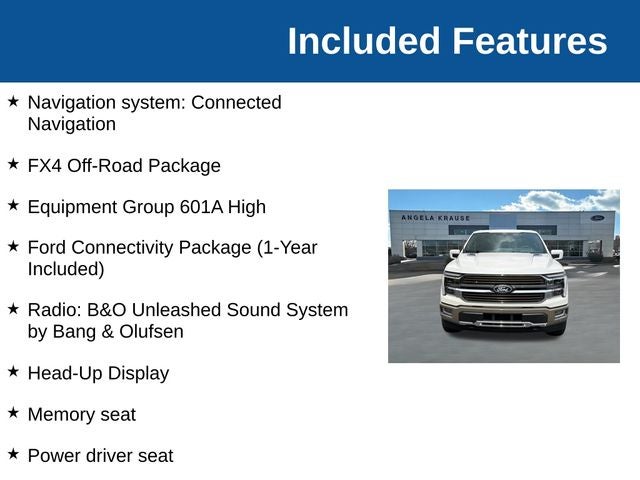 Included Features

★ Navigation system: Connected Navigation

★ FX4 Off-Road Package

★ Equipment Group 601A High

★ Ford Connectivity Package (1-Year Included)

★ Radio: B&O Unleashed Sound System by Bang & Olufsen

★ Head-Up Display

★ Memory seat

★ Power driver seat

ANGELA KRAUSE

Ford